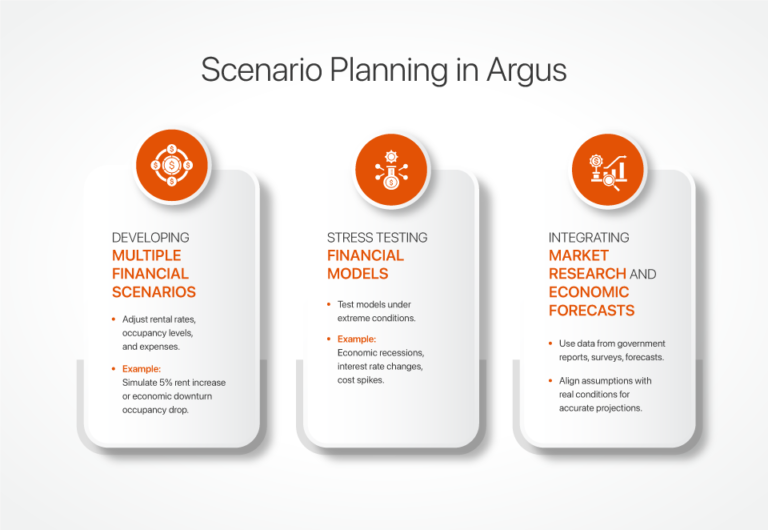 Scenario Planning in Argus

DEVELOPING MULTIPLE FINANCIAL SCENARIOS

• Adjust rental rates, occupancy levels, and expenses.

• Example: Simulate 5% rent increase or economic downturn occupancy drop.

STRESS TESTING FINANCIAL MODELS

• Test models under extreme conditions.

• Example: Economic recessions, interest rate changes, cost spikes.

INTEGRATING MARKET RESEARCH AND ECONOMIC FORECASTS

• Use data from government reports, surveys, forecasts.

• Align assumptions with real conditions for accurate projections.